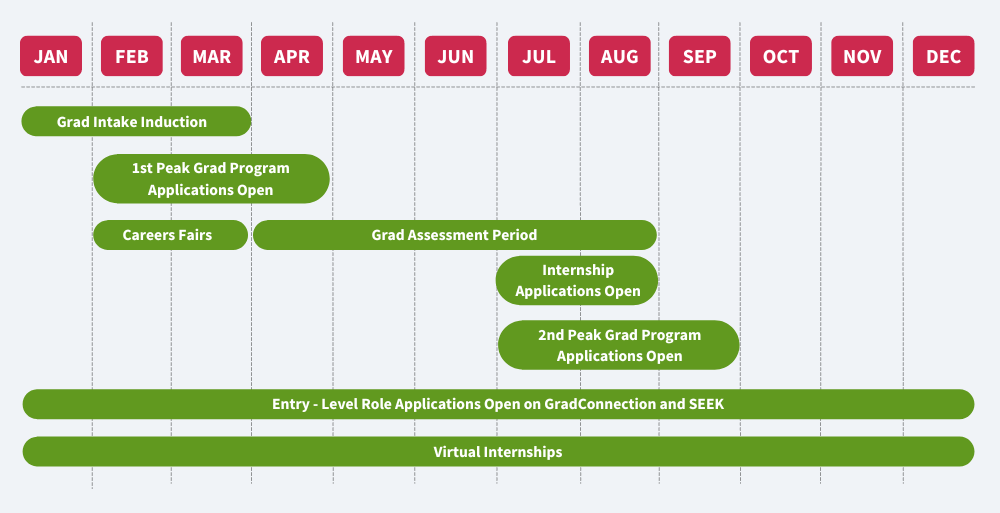 JAN FEB MAR APR MAY JUN JUL AUG SEP OCT NOV DEC

Grad Intake Induction

1st Peak Grad Program Applications Open

Careers Fairs

Grad Assessment Period

Internship Applications Open

2nd Peak Grad Program Applications Open

Entry - Level Role Applications Open on GradConnection and SEEK

Virtual Internships